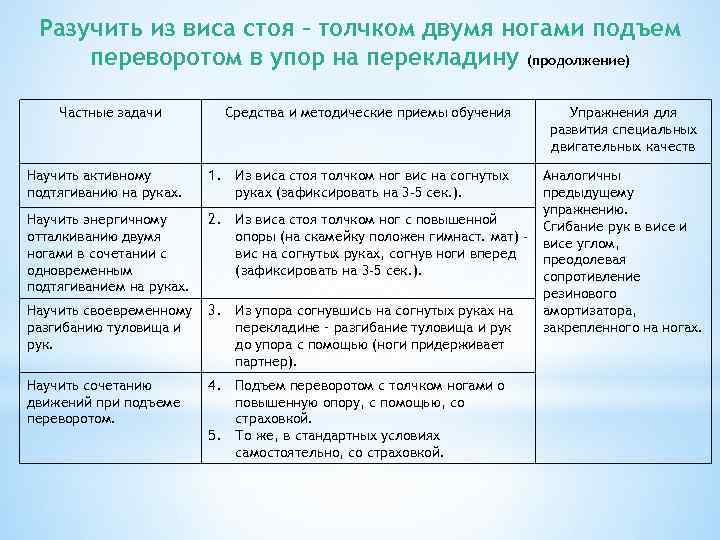 Разучить из виса стоя – толчком двумя ногами подъем переворотом в упор на перекладину (продолжение)

| Частные задачи | Средства и методические приемы обучения | Упражнения для развития специальных двигательных качеств |
|---|---|---|
| Научить активному подтягиванию на руках. | 1. Из виса стоя толчком ног вис на согнутых руках (зафиксировать на 3-5 сек.). | Аналогичны предыдущему упражнению. Сгибание рук в висе и висе углом, преодолевая сопротивление резинового амортизатора, закрепленного на ногах. |
| Научить энергичному отталкиванию двумя ногами в сочетании с одновременным подтягиванием на руках. | 2. Из виса стоя толчком ног с повышенной опоры (на скамейку положен гимнаст. мат) - вис на согнутых руках, согнув ноги вперед (зафиксировать на 3-5 сек.). | |
| Научить своевременному разгибанию туловища и рук. | 3. Из упора согнувшись на согнутых руках на перекладине - разгибание туловища и рук до упора с помощью (ноги придерживает партнер). | |
| Научить сочетанию движений при подъеме переворотом. | 4. Подъем переворотом с толчком ногами о повышенную опору, с помощью, со страховкой. 5. То же, в стандартных условиях самостоятельно, со страховкой. | |